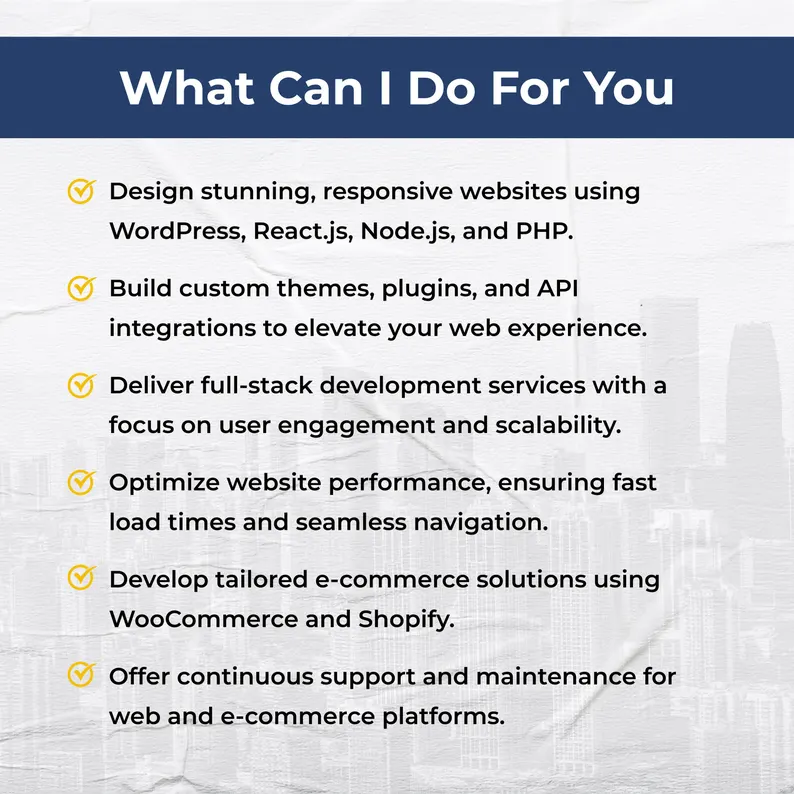 What Can I Do For You

Design stunning, responsive websites using WordPress, React.js, Node.js, and PHP.

Build custom themes, plugins, and API integrations to elevate your web experience.

Deliver full-stack development services with a focus on user engagement and scalability.

Optimize website performance, ensuring fast load times and seamless navigation.

Develop tailored e-commerce solutions using WooCommerce and Shopify.

Offer continuous support and maintenance for web and e-commerce platforms.